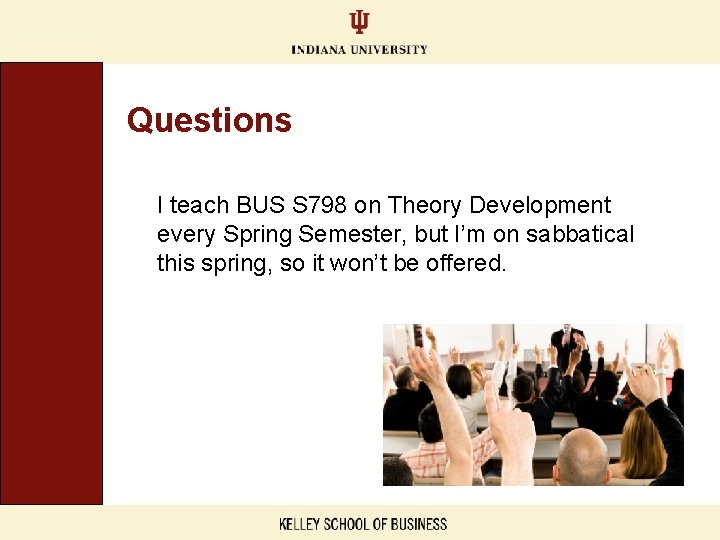 INDIANA UNIVERSITY

Questions

I teach BUS S798 on Theory Development every Spring Semester, but I'm on sabbatical this spring, so it won't be offered.

KELLEY SCHOOL OF BUSINESS